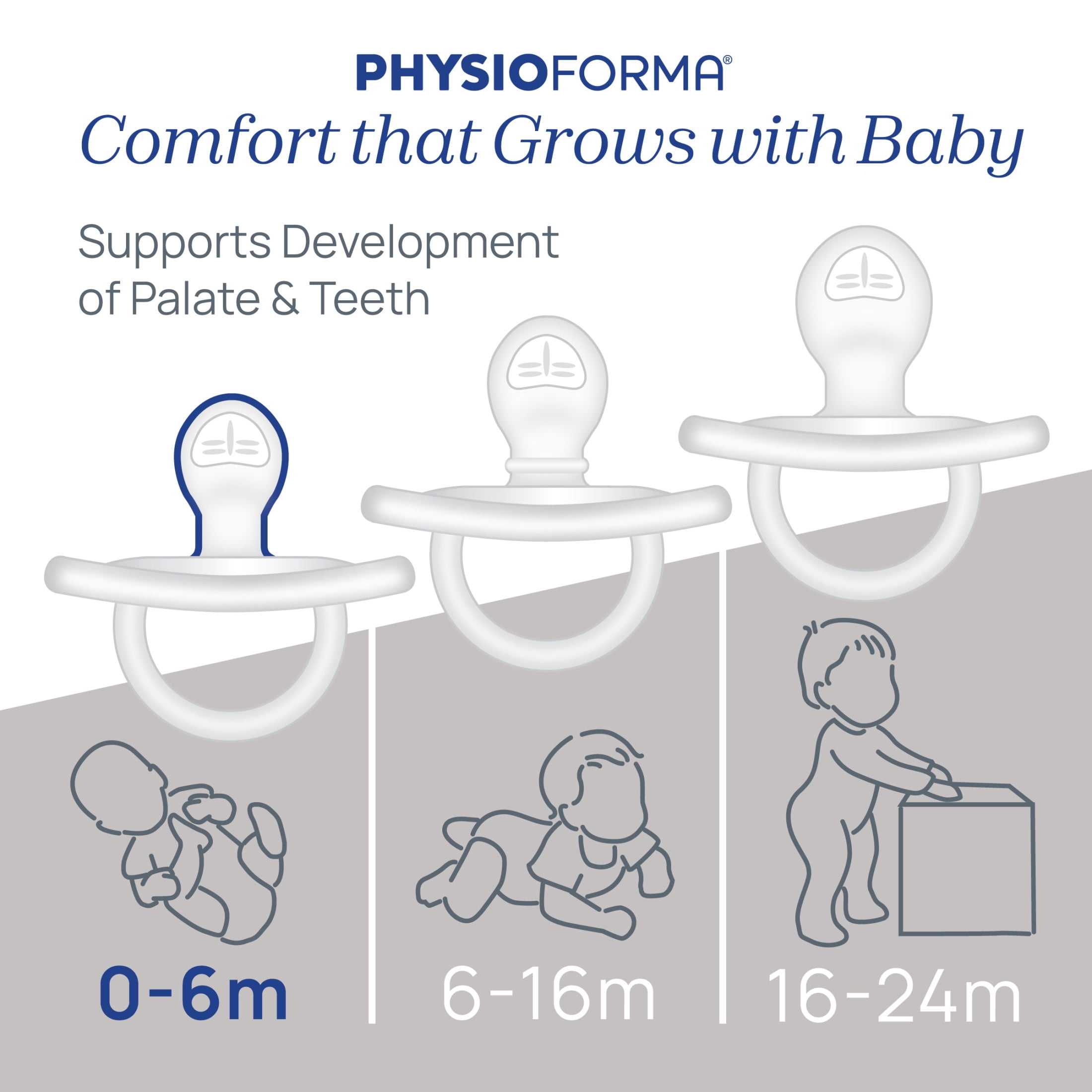 PHYSIOFORMA®
Comfort that Grows with Baby

Supports Development of Palate & Teeth

0-6m

6-16m

16-24m